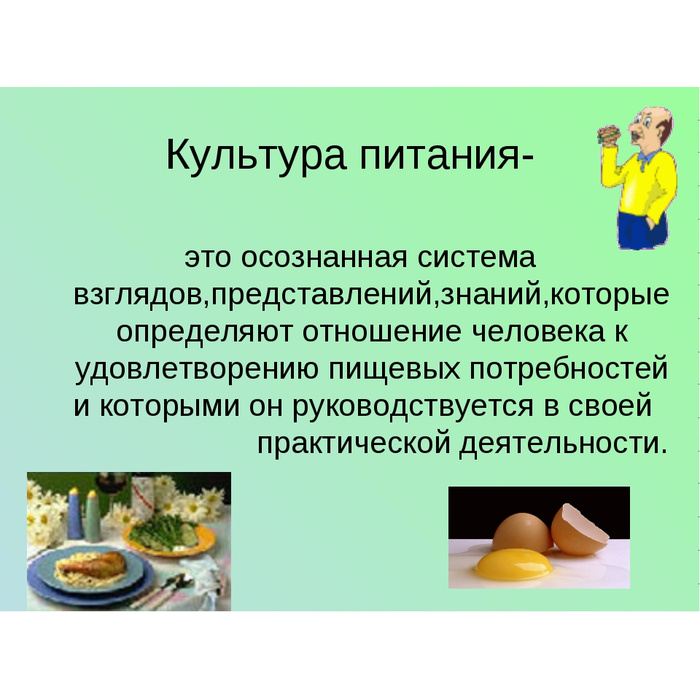 Культура питания-

это осознанная система взглядов,представлений,знаний,которые определяют отношение человека к удовлетворению пищевых потребностей и которыми он руководствуется в своей практической деятельности.